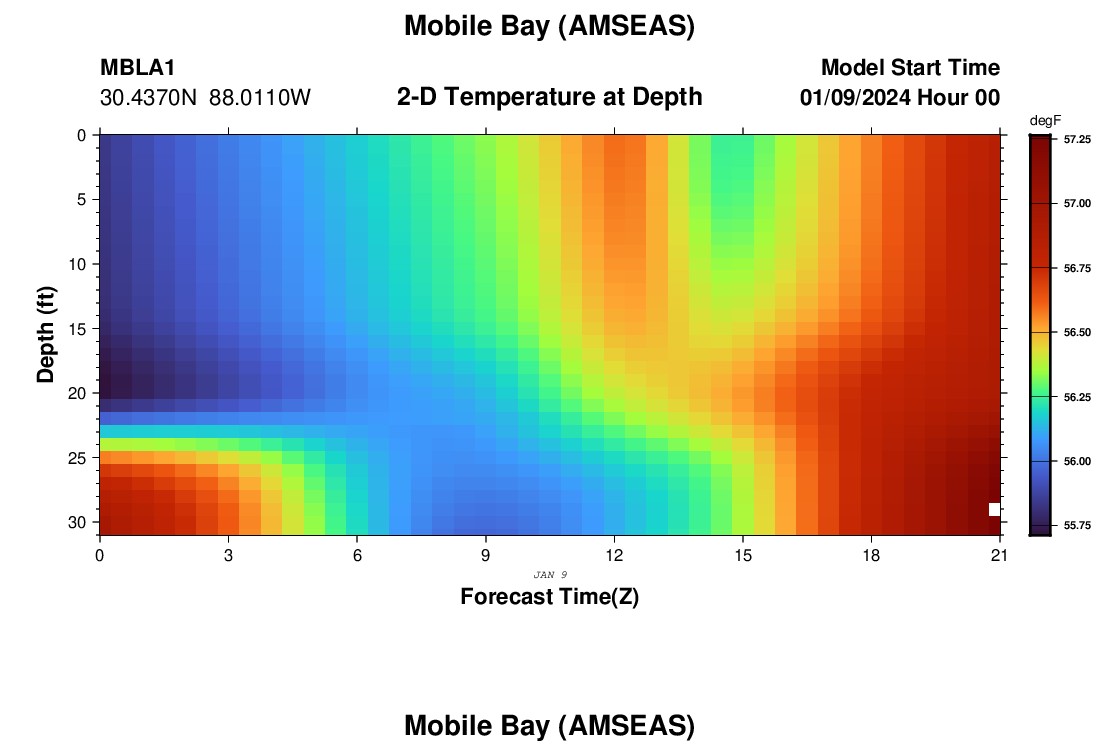 Mobile Bay (AMSEAS)

MBLA1
30.4370N 88.0110W

2-D Temperature at Depth

Model Start Time
01/09/2024 Hour 00

degF

57.25
57.00
56.75
56.50
56.25
56.00
55.75

Depth (ft)

0
5
10
15
20
25
30

0
3
6
9
12
15
18
21

JAN 9

Forecast Time(Z)

Mobile Bay (AMSEAS)